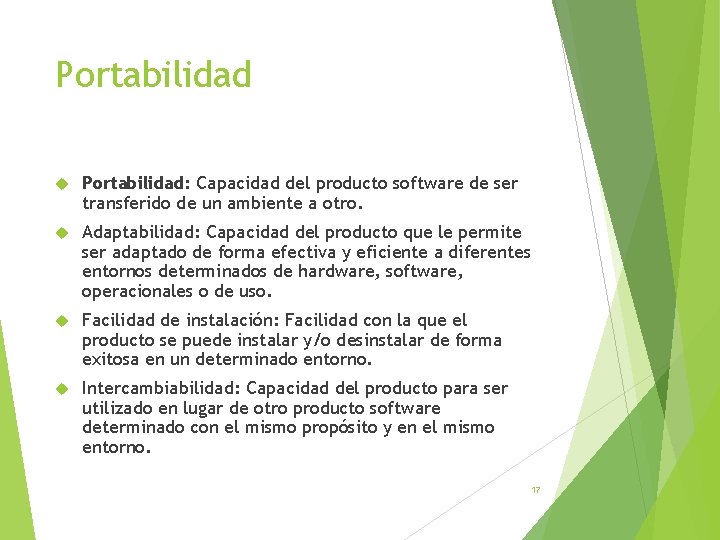 Portabilidad

Portabilidad: Capacidad del producto software de ser transferido de un ambiente a otro.

Adaptabilidad: Capacidad del producto que le permite ser adaptado de forma efectiva y eficiente a diferentes entornos determinados de hardware, software, operacionales o de uso.

Facilidad de instalación: Facilidad con la que el producto se puede instalar y/o desinstalar de forma exitosa en un determinado entorno.

Intercambiabilidad: Capacidad del producto para ser utilizado en lugar de otro producto software determinado con el mismo propósito y en el mismo entorno.

17